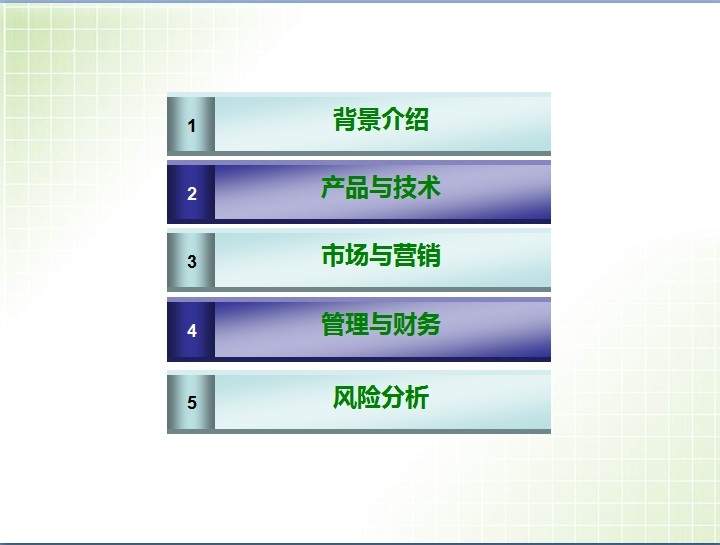 1 背景介绍

2 产品与技术

3 市场与营销

4 管理与财务

5 风险分析